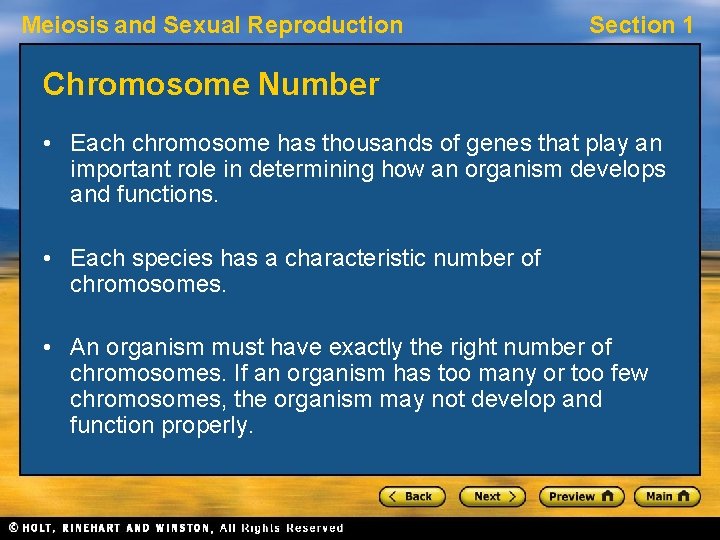 Meiosis and Sexual Reproduction

Section 1

Chromosome Number

• Each chromosome has thousands of genes that play an important role in determining how an organism develops and functions.

• Each species has a characteristic number of chromosomes.

• An organism must have exactly the right number of chromosomes. If an organism has too many or too few chromosomes, the organism may not develop and function properly.

< Back

Next >

Preview

Main

© HOLT, RINEHART AND WINSTON, All Rights Reserved